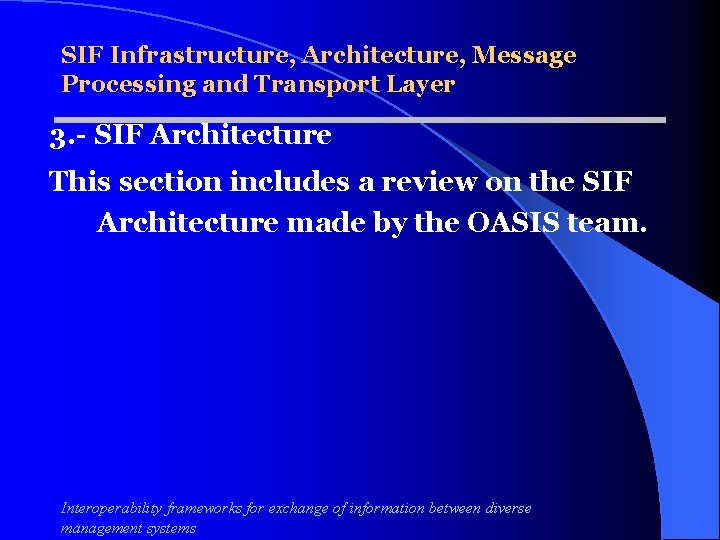 SIF Infrastructure, Architecture, Message Processing and Transport Layer

3.- SIF Architecture

This section includes a review on the SIF Architecture made by the OASIS team.

Interoperability frameworks for exchange of information between diverse management systems